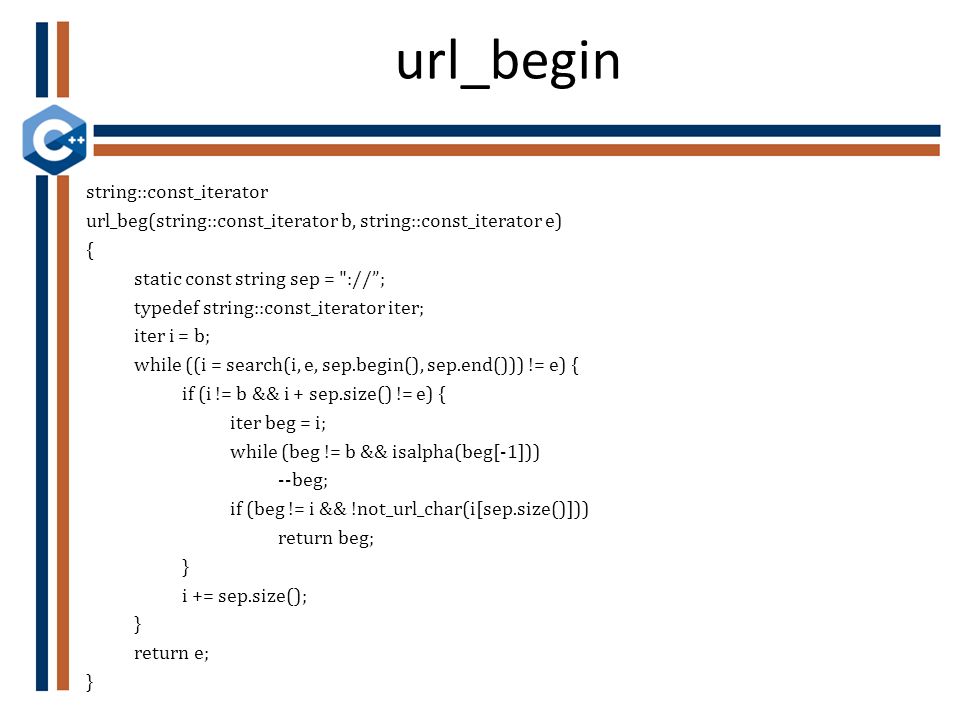 url_begin

C++

string::const_iterator
url_beg(string::const_iterator b, string::const_iterator e)
{
static const string sep = "://";
typedef string::const_iterator iter;
iter i = b;
while ((i = search(i, e, sep.begin(), sep.end())) != e) {
if (i != b && i + sep.size() != e) {
iter beg = i;
while (beg != b && isalpha(beg[-1]))
--beg;
if (beg != i && !not_url_char(i[sep.size()]))
return beg;
}
i += sep.size();
}
return e;
}